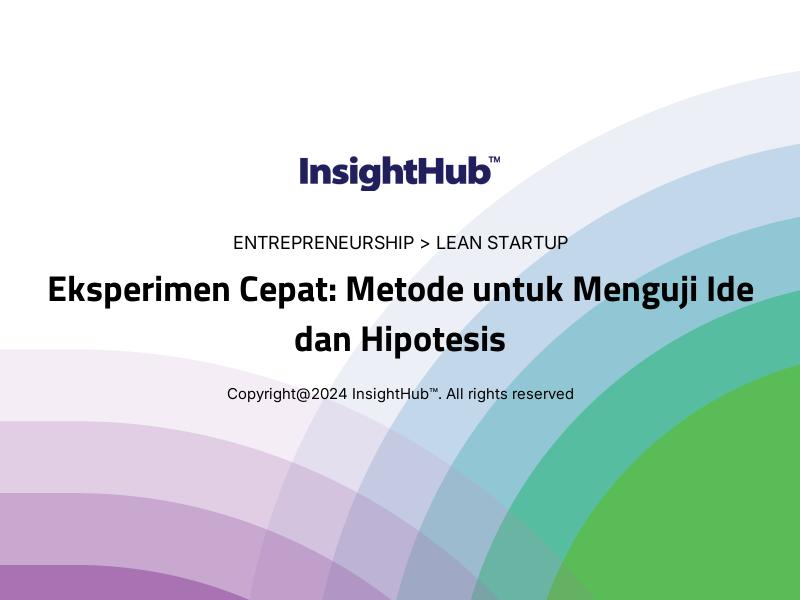 InsightHub™

ENTREPRENEURSHIP > LEAN STARTUP

Eksperimen Cepat: Metode untuk Menguji Ide dan Hipotesis

Copyright@2024 InsightHub™. All rights reserved